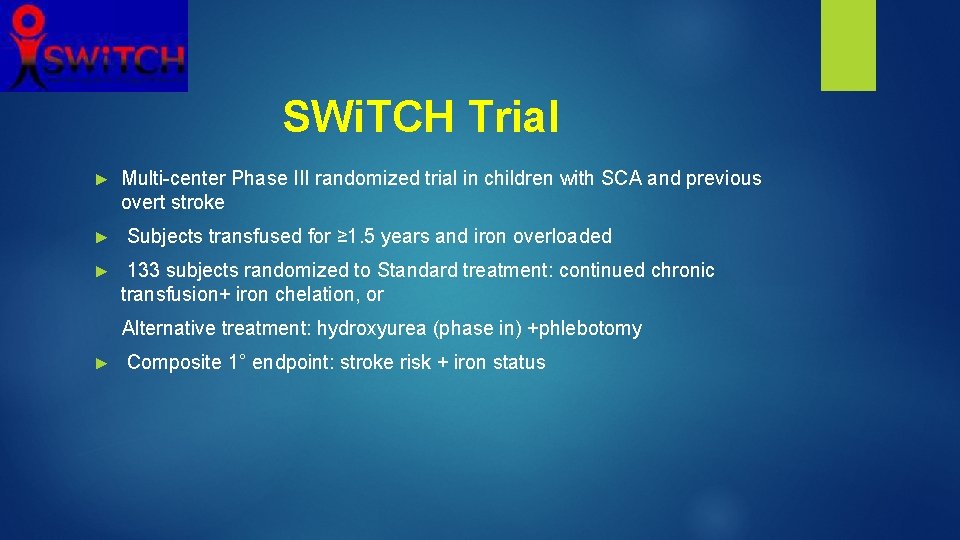 SWiTCH

SWiTCH Trial

► Multi-center Phase III randomized trial in children with SCA and previous overt stroke

► Subjects transfused for ≥1.5 years and iron overloaded

► 133 subjects randomized to Standard treatment: continued chronic transfusion+ iron chelation, or

Alternative treatment: hydroxyurea (phase in) +phlebotomy

► Composite 1° endpoint: stroke risk + iron status